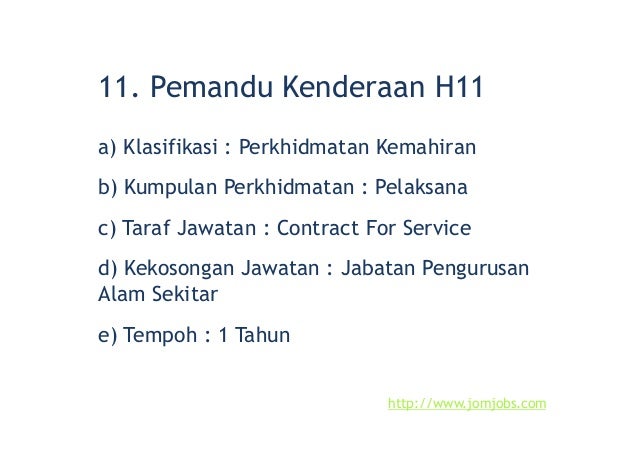 11. Pemandu Kenderaan H11

a) Klasifikasi : Perkhidmatan Kemahiran

b) Kumpulan Perkhidmatan : Pelaksana

c) Taraf Jawatan : Contract For Service

d) Kekosongan Jawatan : Jabatan Pengurusan Alam Sekitar

e) Tempoh : 1 Tahun

http://www.jomjobs.com